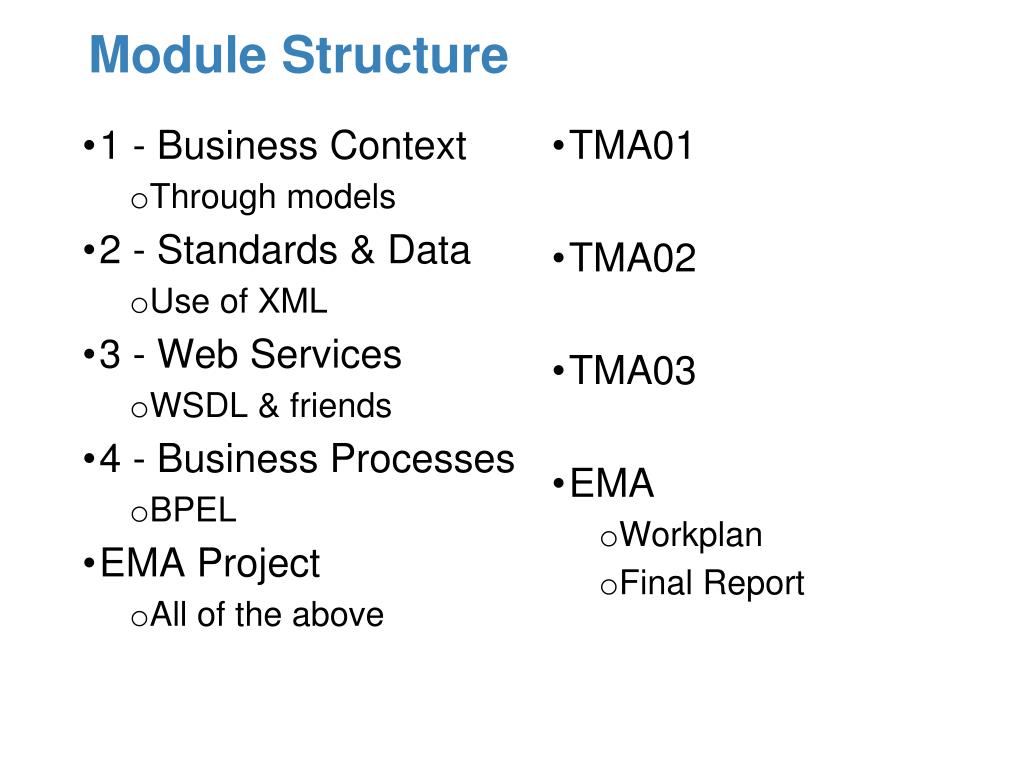 Module Structure

•1 - Business Context
oThrough models
•2 - Standards & Data
oUse of XML
•3 - Web Services
oWSDL & friends
•4 - Business Processes
oBPEL
•EMA Project
oAll of the above

•TMA01

•TMA02

•TMA03

•EMA
oWorkplan
oFinal Report